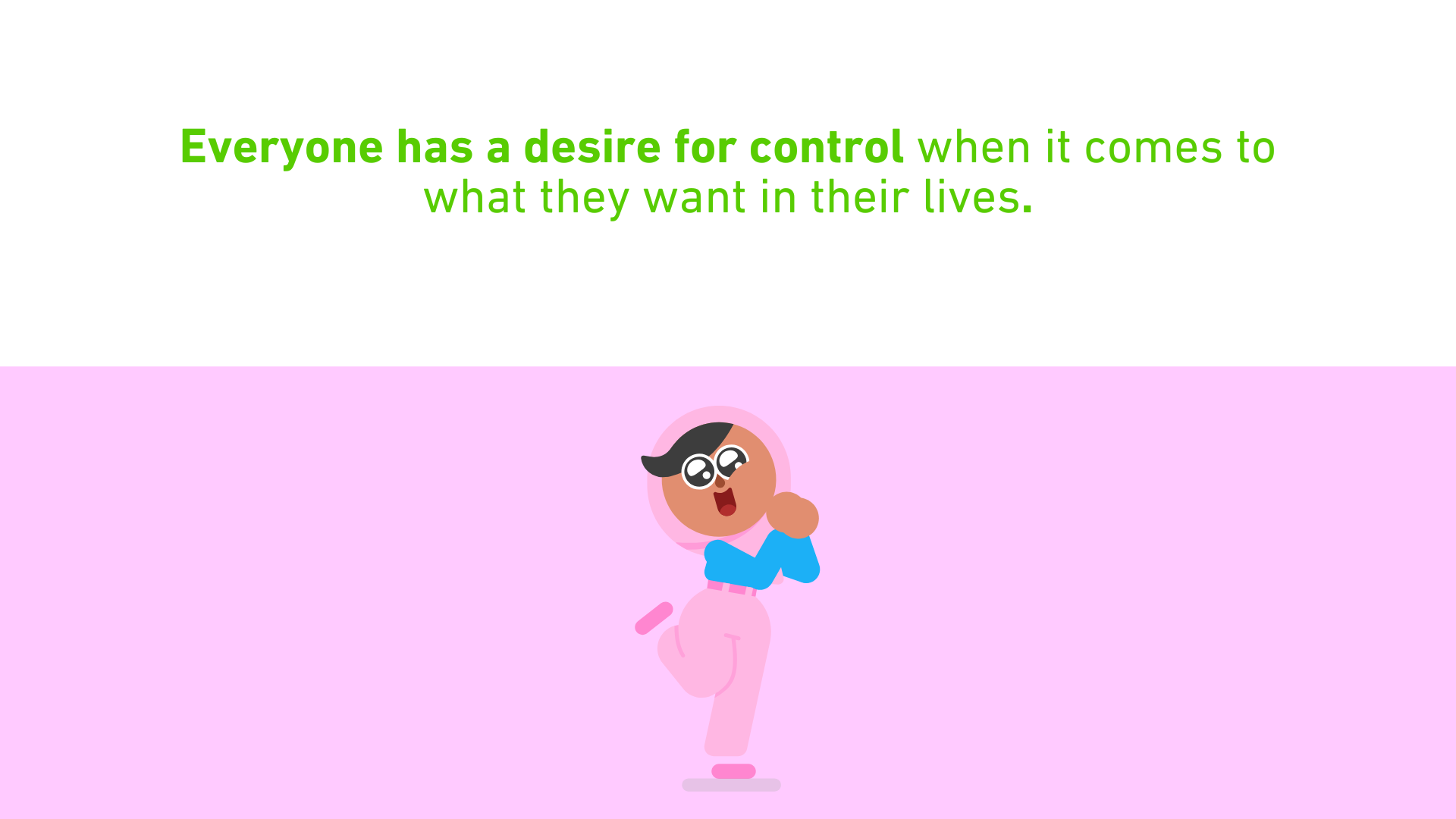 Everyone has a desire for control when it comes to what they want in their lives.